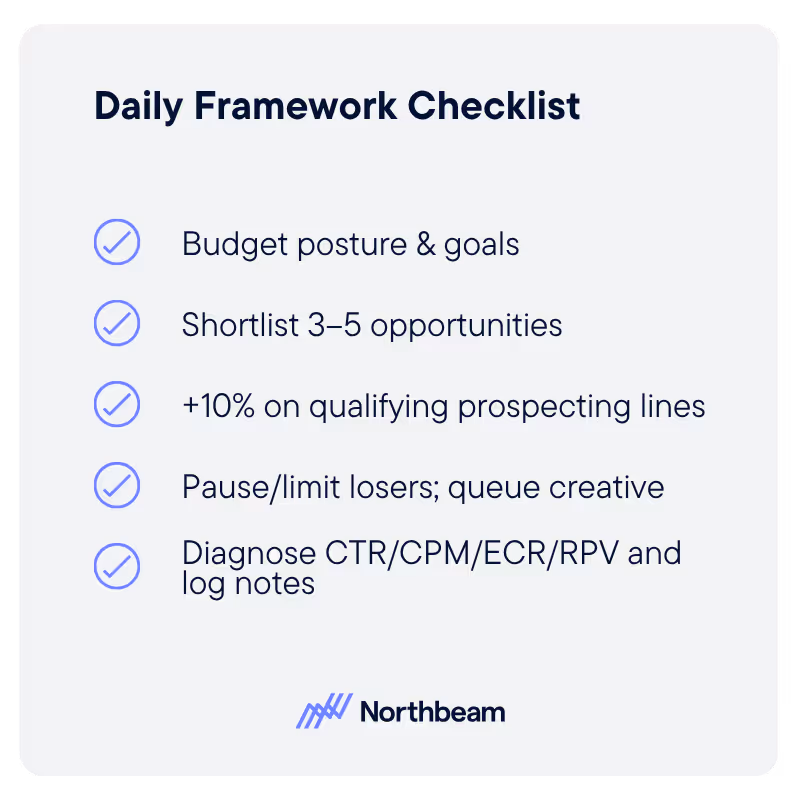 Daily Framework Checklist

Budget posture & goals

Shortlist 3–5 opportunities

+10% on qualifying prospecting lines

Pause/limit losers; queue creative

Diagnose CTR/CPM/ECR/RPV and log notes

Northbeam